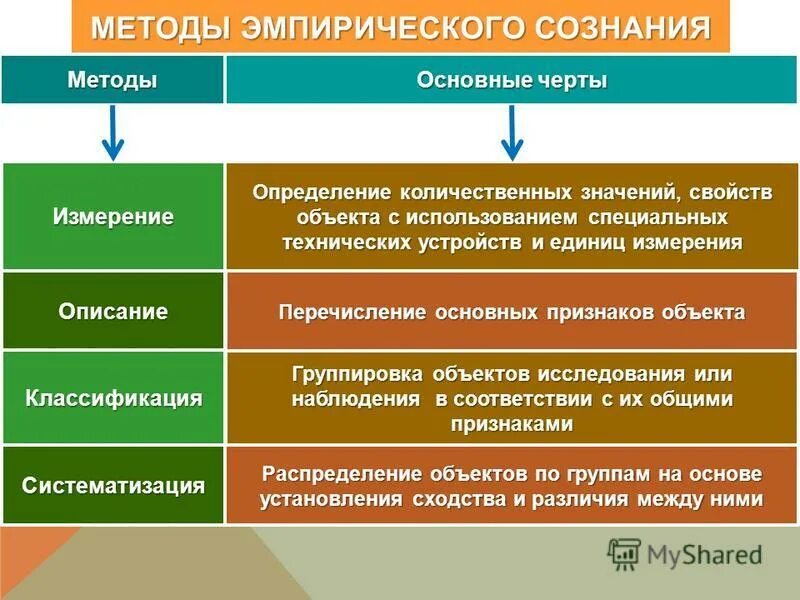 МЕТОДЫ ЭМПИРИЧЕСКОГО СОЗНАНИЯ

| Методы | Основные черты |
|---|---|
| Измерение | Определение количественных значений, свойств объекта с использованием специальных технических устройств и единиц измерения |
| Описание | Перечисление основных признаков объекта |
| Классификация | Группировка объектов исследования или наблюдения в соответствии с их общими признаками |
| Систематизация | Распределение объектов по группам на основе установления сходства и различия между ними |

MyShared